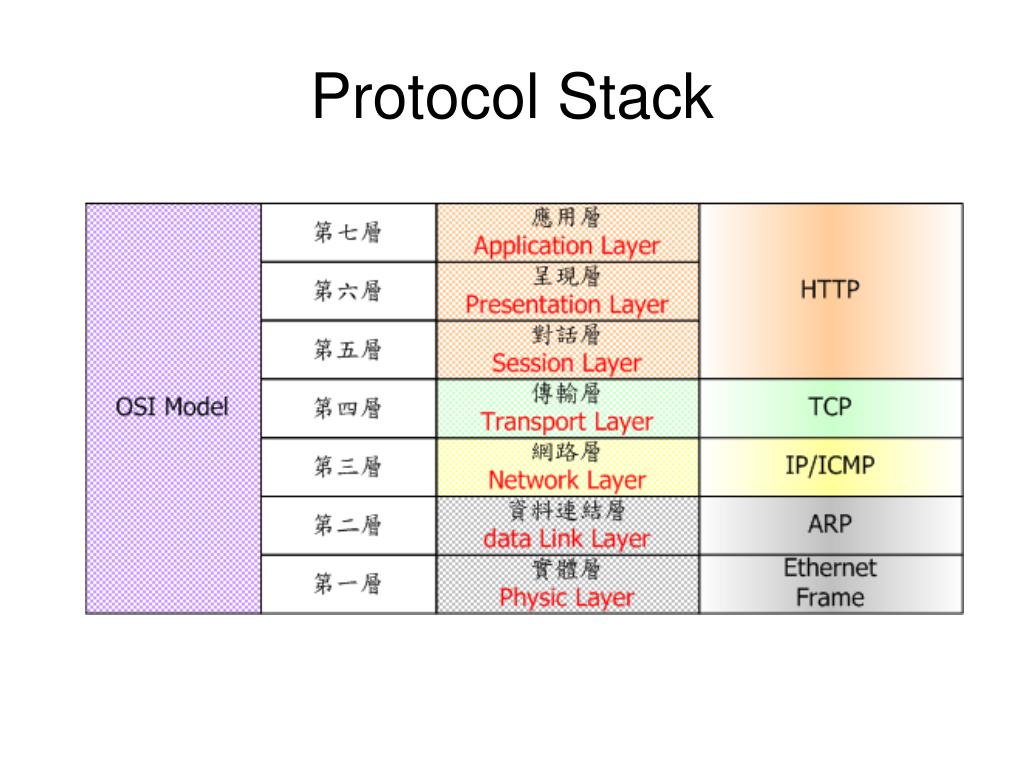 Protocol Stack

| OSI Model | 第七層 | 應用層 Application Layer | HTTP |
|---|---|---|---|
| | 第六層 | 呈現層 Presentation Layer | |
| | 第五層 | 對話層 Session Layer | |
| | 第四層 | 傳輸層 Transport Layer | TCP |
| | 第三層 | 網路層 Network Layer | IP/ICMP |
| | 第二層 | 資料連結層 data Link Layer | ARP |
| | 第一層 | 實體層 Physic Layer | Ethernet Frame |